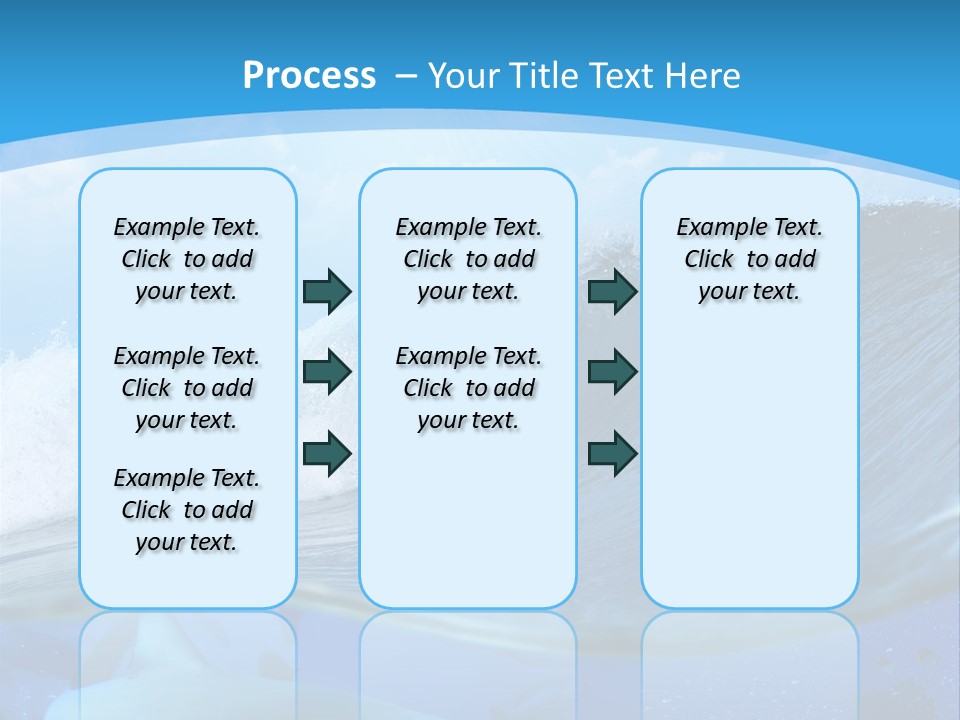 Process – Your Title Text Here

Example Text. Click to add your text.

Example Text. Click to add your text.

Example Text. Click to add your text.

Example Text. Click to add your text.

Example Text. Click to add your text.

Example Text. Click to add your text.